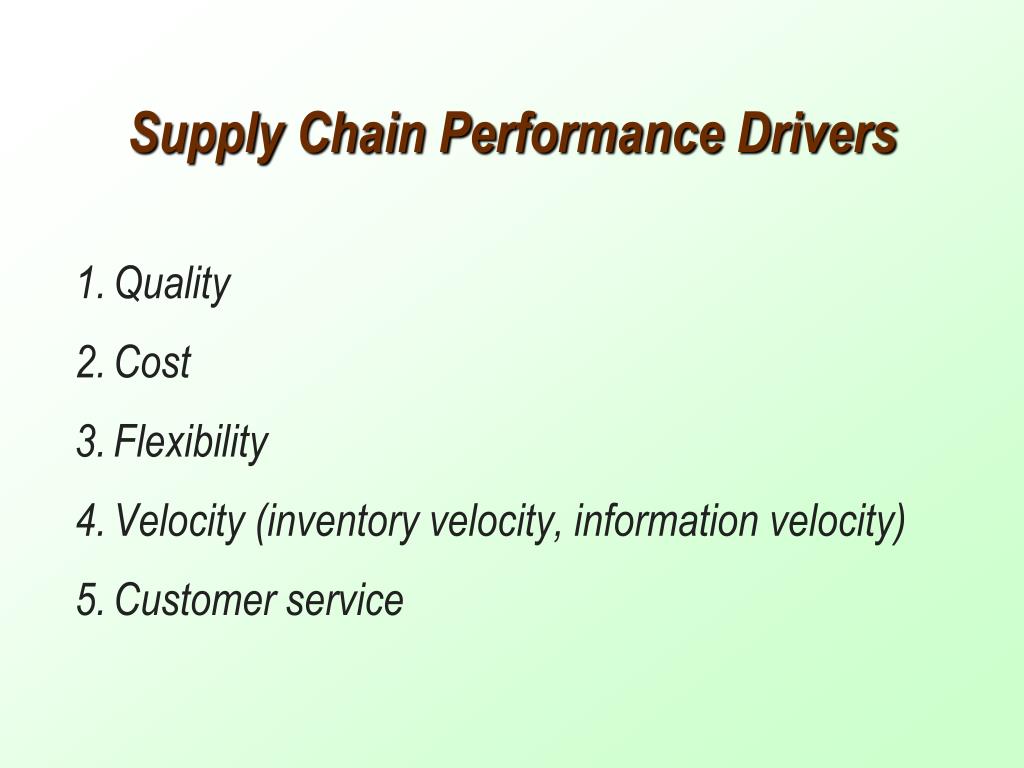 Supply Chain Performance Drivers

1. Quality
2. Cost
3. Flexibility
4. Velocity (inventory velocity, information velocity)
5. Customer service